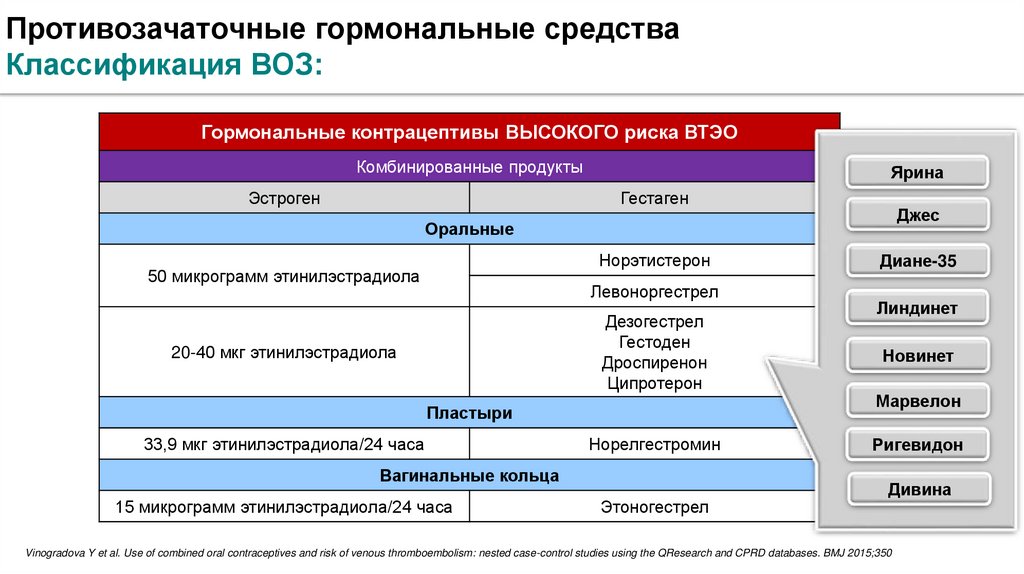 Противозачаточные гормональные средства
Классификация ВОЗ:

| Гормональные контрацептивы ВЫСОКОГО риска ВТЭО | |
|---|---|
| Комбинированные продукты | |
| Эстроген | Гестаген |
| Оральные | |
| 50 микрограмм этинилэстрадиола | Норэтистерон |
| | Левоноргестрел |
| 20-40 мкг этинилэстрадиола | Дезогестрел Гестоден Дроспиренон Ципротерон |
| Пластыри | |
| 33,9 мкг этинилэстрадиола/24 часа | Норелгестромин |
| Вагинальные кольца | |
| 15 микрограмм этинилэстрадиола/24 часа | Этоногестрел |

Ярина
Джес
Диане-35
Линдинет
Новинет
Марвелон
Ригевидон
Дивина

Vinogradova Y et al. Use of combined oral contraceptives and risk of venous thromboembolism: nested case-control studies using the QResearch and CPRD databases. BMJ 2015;350